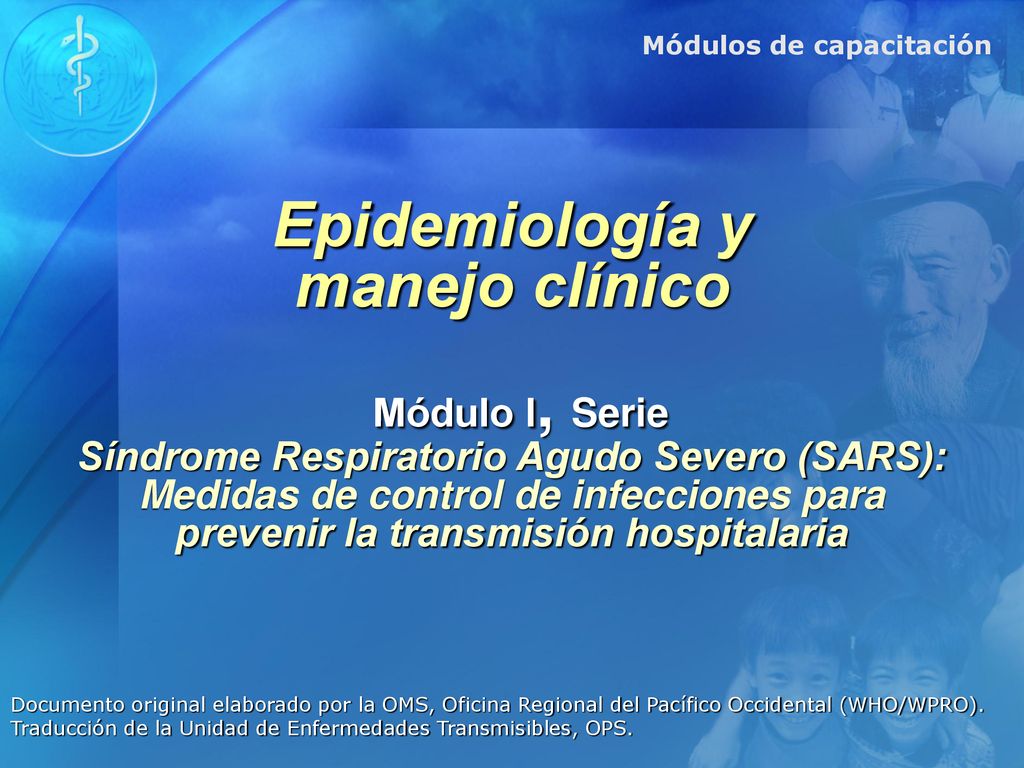 Módulos de capacitación

Epidemiología y manejo clínico

Módulo I, Serie
Síndrome Respiratorio Agudo Severo (SARS): Medidas de control de infecciones para prevenir la transmisión hospitalaria

Documento original elaborado por la OMS, Oficina Regional del Pacífico Occidental (WHO/WPRO).
Traducción de la Unidad de Enfermedades Transmisibles, OPS.